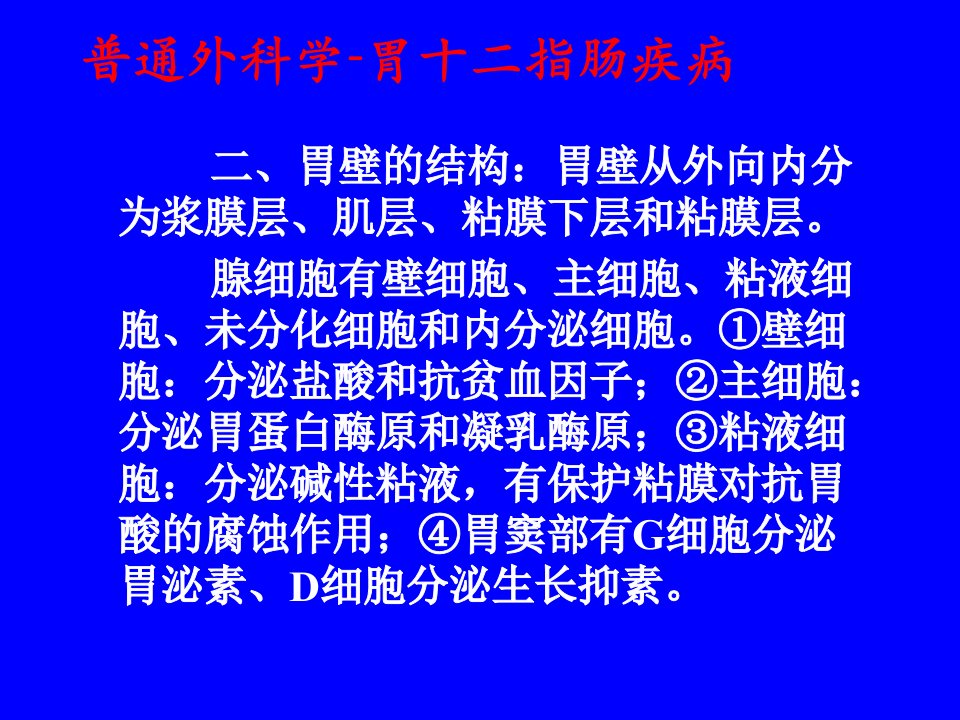 普通外科学-胃十二指肠疾病

二、胃壁的结构：胃壁从外向内分为浆膜层、肌层、粘膜下层和粘膜层。

腺细胞有壁细胞、主细胞、粘液细胞、未分化细胞和内分泌细胞。①壁细胞：分泌盐酸和抗贫血因子；②主细胞：分泌胃蛋白酶原和凝乳酶原；③粘液细胞：分泌碱性粘液，有保护粘膜对抗胃酸的腐蚀作用；④胃窦部有G细胞分泌胃泌素、D细胞分泌生长抑素。